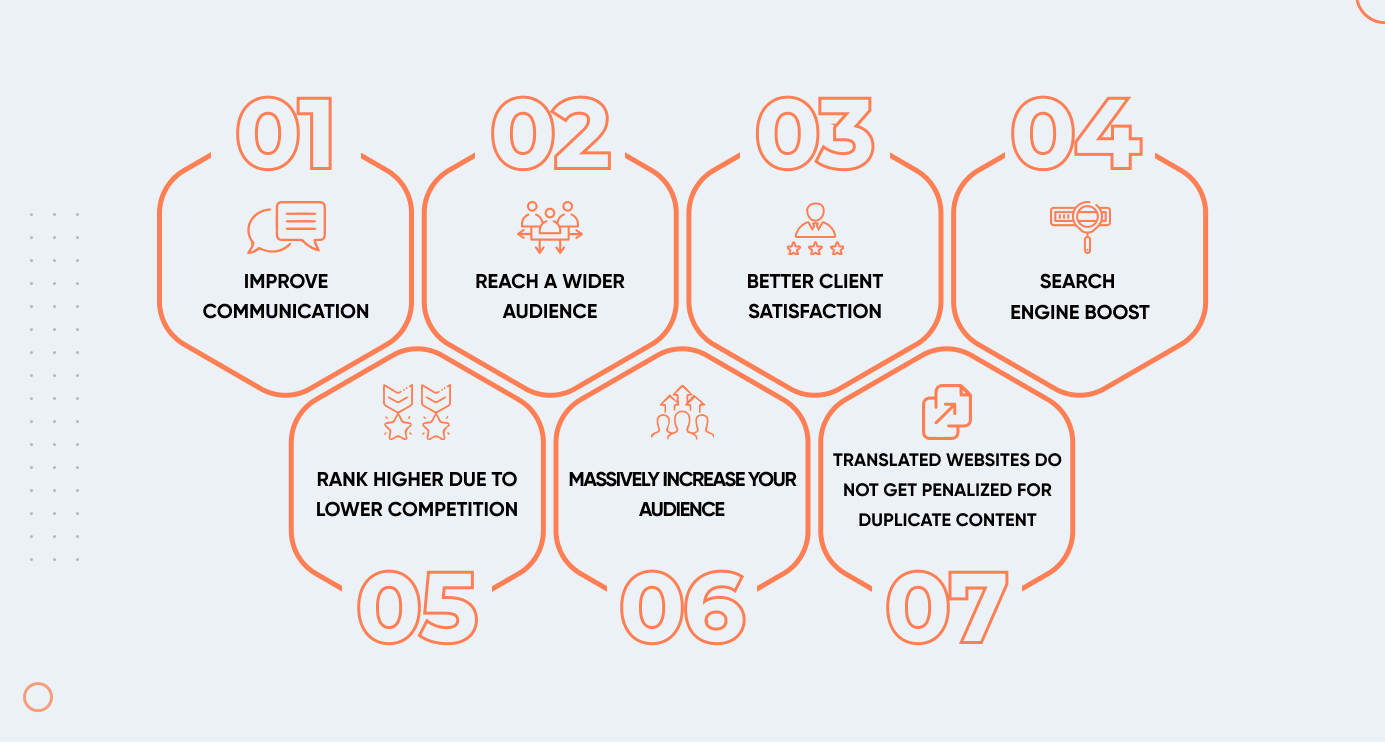 01
IMPROVE COMMUNICATION

02
REACH A WIDER AUDIENCE

03
BETTER CLIENT SATISFACTION

04
SEARCH ENGINE BOOST

RANK HIGHER DUE TO LOWER COMPETITION
05

MASSIVELY INCREASE YOUR AUDIENCE
06

TRANSLATED WEBSITES DO NOT GET PENALIZED FOR DUPLICATE CONTENT
07